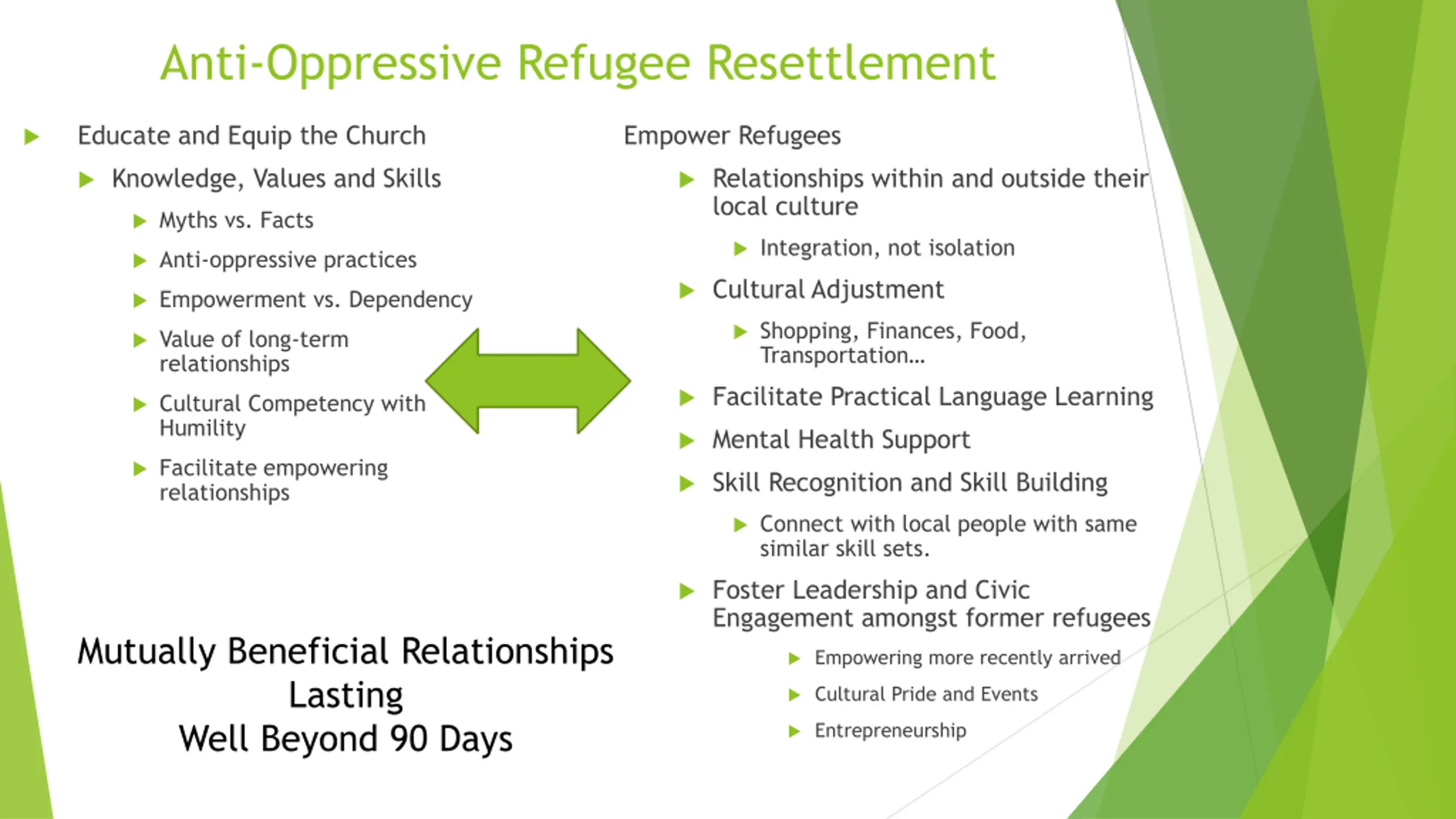 Anti-Oppressive Refugee Resettlement

Educate and Equip the Church

Knowledge, Values and Skills

Myths vs. Facts

Anti-oppressive practices

Empowerment vs. Dependency

Value of long-term relationships

Cultural Competency with Humility

Facilitate empowering relationships

Mutually Beneficial Relationships
Lasting
Well Beyond 90 Days

Empower Refugees

Relationships within and outside their local culture

Integration, not isolation

Cultural Adjustment

Shopping, Finances, Food, Transportation…

Facilitate Practical Language Learning

Mental Health Support

Skill Recognition and Skill Building

Connect with local people with same similar skill sets.

Foster Leadership and Civic Engagement amongst former refugees

Empowering more recently arrived

Cultural Pride and Events

Entrepreneurship